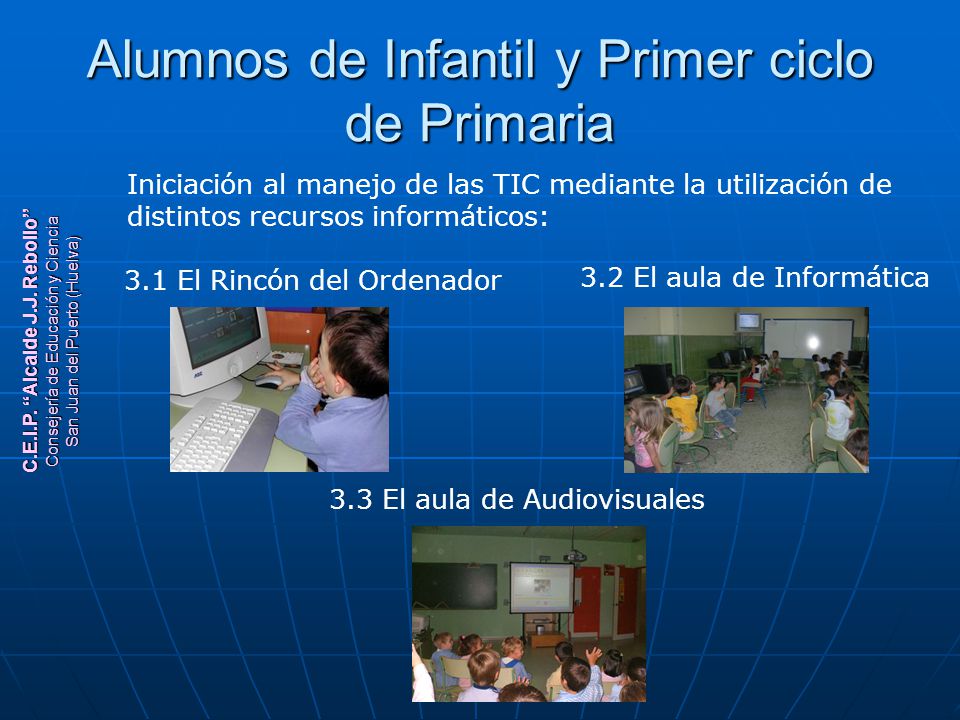 Alumnos de Infantil y Primer ciclo de Primaria

C.E.I.P. "Alcalde J.J. Rebollo"
Consejería de Educación y Ciencia
San Juan del Puerto (Huelva)

Iniciación al manejo de las TIC mediante la utilización de distintos recursos informáticos:

3.1 El Rincón del Ordenador

3.2 El aula de Informática

3.3 El aula de Audiovisuales